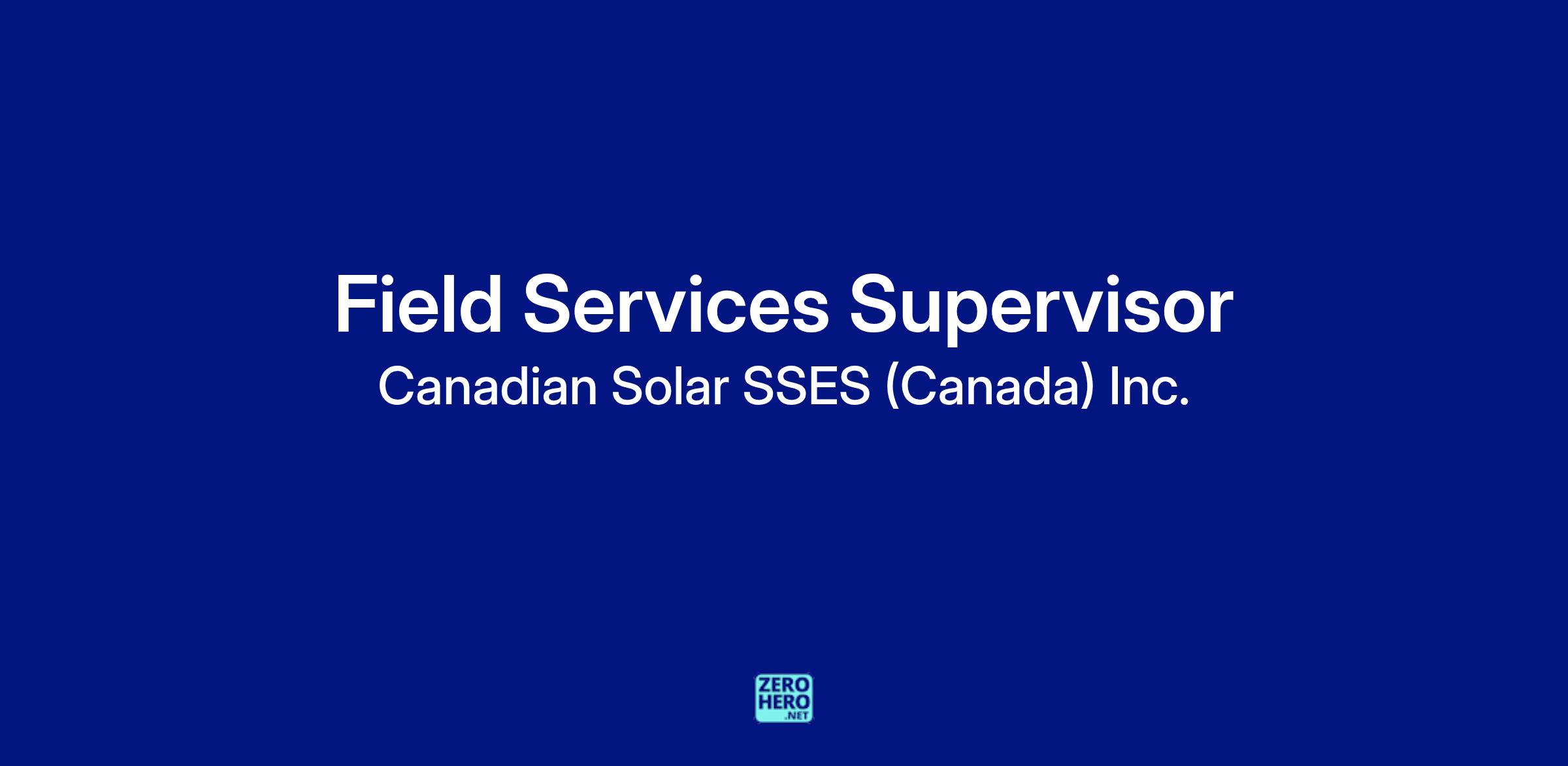 Field Services Supervisor
Canadian Solar SSES (Canada) Inc.

ZERO
HERO
.NET